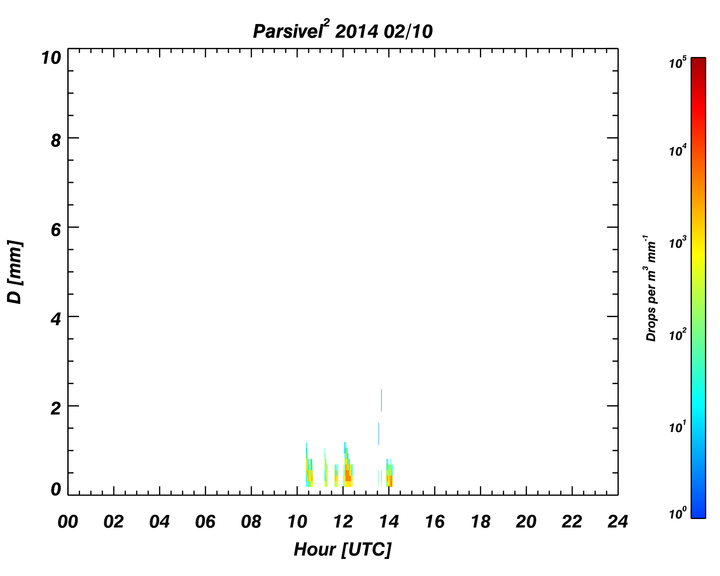 Parsivel$^2$ 2014 02/10

D [mm]

10
8
6
4
2
0

00 02 04 06 08 10 12 14 16 18 20 22 24

Hour [UTC]

Drops per $m^3$ $mm^{-1}$

$10^5$
$10^4$
$10^3$
$10^2$
$10^1$
$10^0$